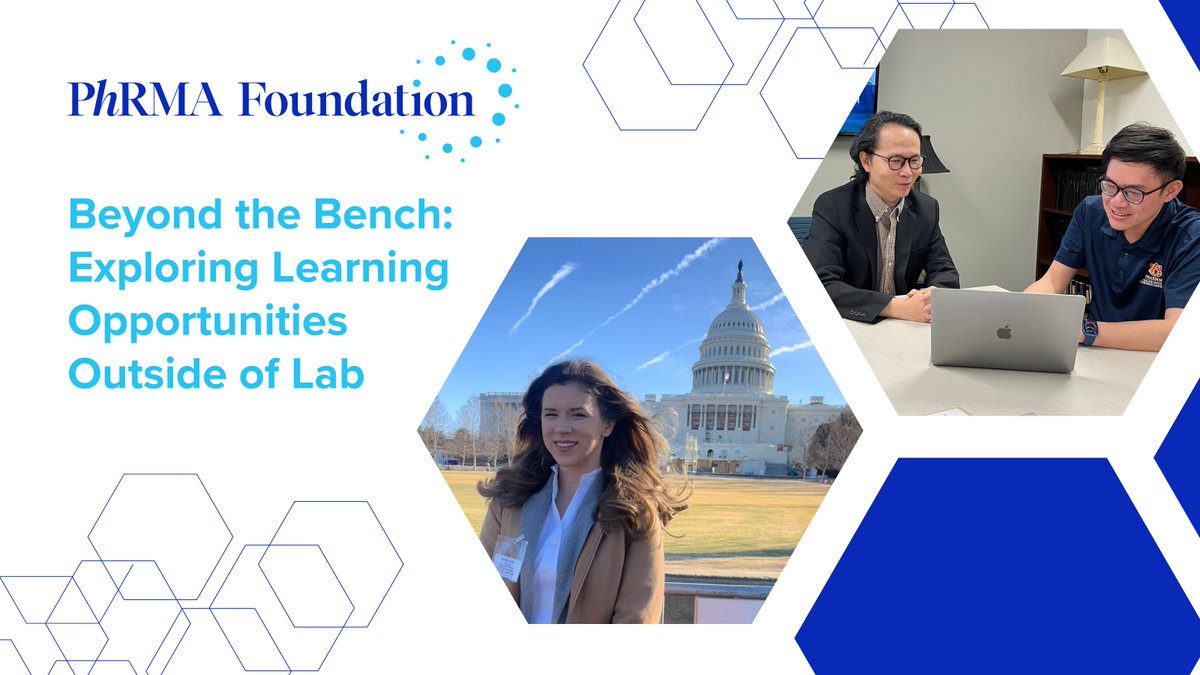 PhRMA Foundation

Beyond the Bench: Exploring Learning Opportunities Outside of Lab